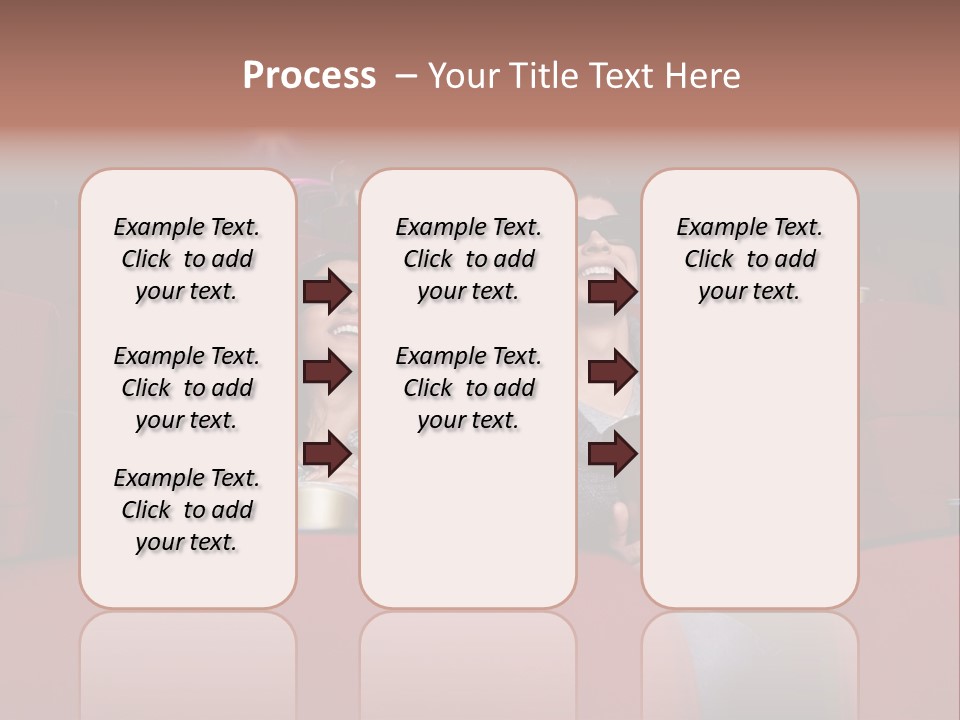 Process – Your Title Text Here

Example Text. Click to add your text.

Example Text. Click to add your text.

Example Text. Click to add your text.

Example Text. Click to add your text.

Example Text. Click to add your text.

Example Text. Click to add your text.